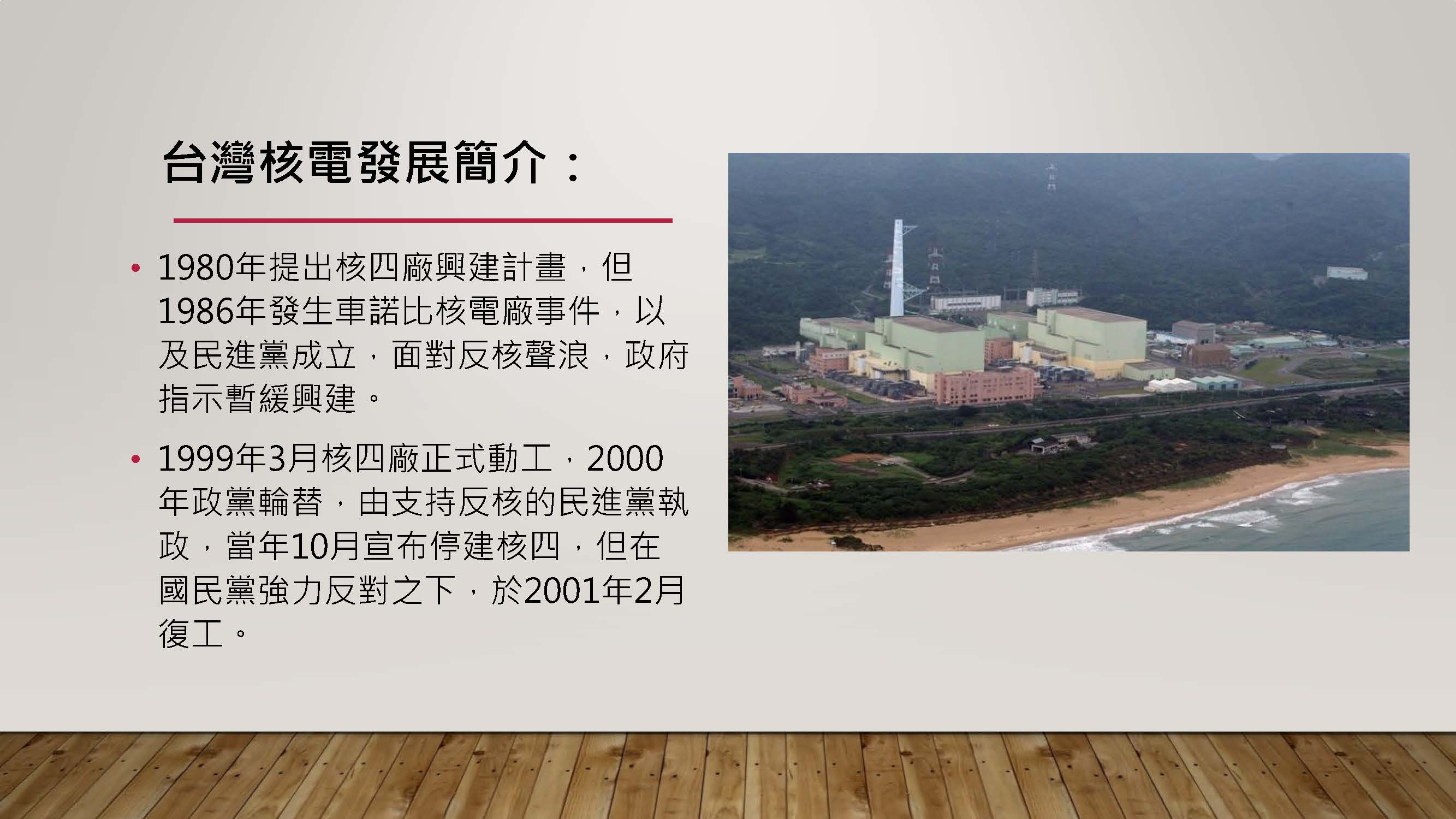 台灣核電發展簡介：

• 1980年提出核四廠興建計畫，但1986年發生車諾比核電廠事件，以及民進黨成立，面對反核聲浪，政府指示暫緩興建。

• 1999年3月核四廠正式動工，2000年政黨輪替，由支持反核的民進黨執政，當年10月宣布停建核四，但在國民黨強力反對之下，於2001年2月復工。